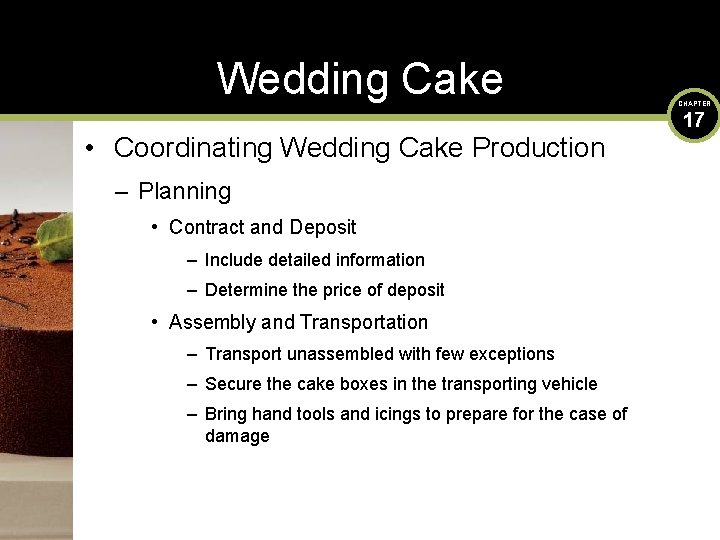 Wedding Cake

CHAPTER
17

• Coordinating Wedding Cake Production
– Planning
• Contract and Deposit
– Include detailed information
– Determine the price of deposit
• Assembly and Transportation
– Transport unassembled with few exceptions
– Secure the cake boxes in the transporting vehicle
– Bring hand tools and icings to prepare for the case of damage